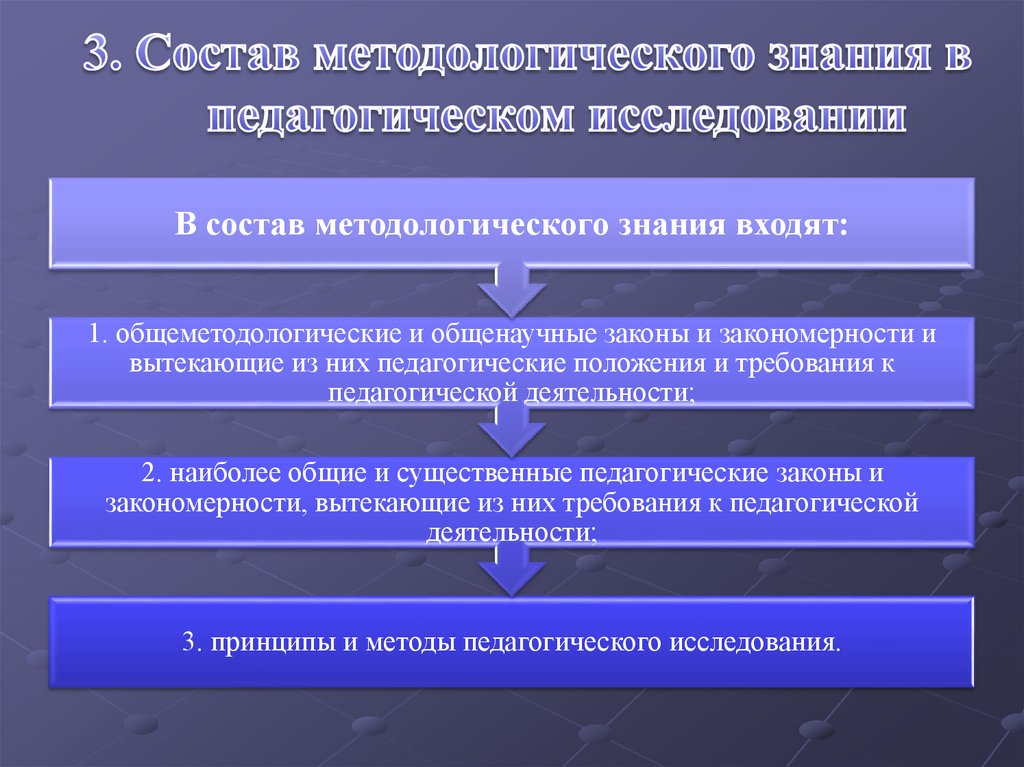 3. Состав методологического знания в педагогическом исследовании

В состав методологического знания входят:

1. общеметодологические и общенаучные законы и закономерности и вытекающие из них педагогические положения и требования к педагогической деятельности;

2. наиболее общие и существенные педагогические законы и закономерности, вытекающие из них требования к педагогической деятельности;

3. принципы и методы педагогического исследования.